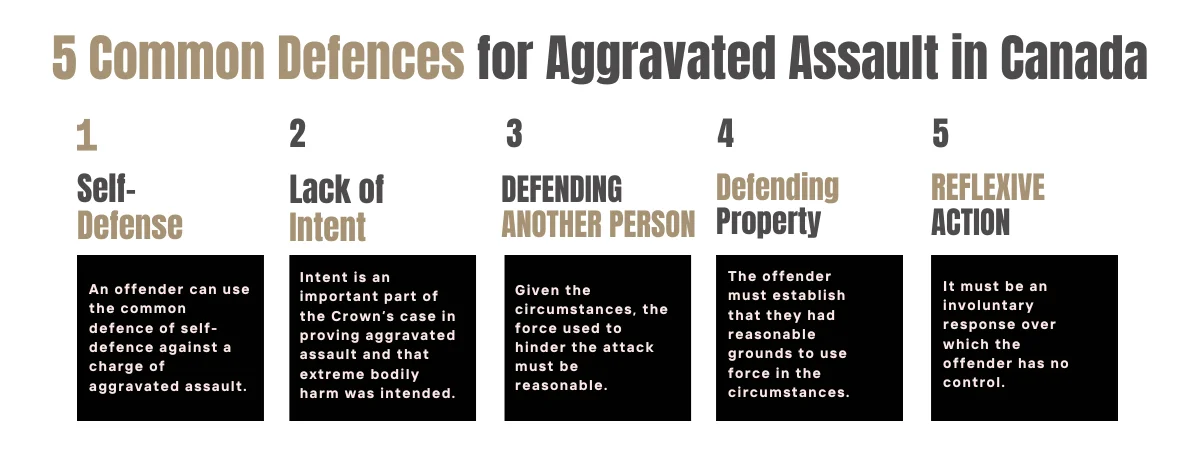 5 Common Defences for Aggravated Assault in Canada

1

Self-Defense

An offender can use the common defence of self-defence against a charge of aggravated assault.

2

Lack of Intent

Intent is an important part of the Crown's case in proving aggravated assault and that extreme bodily harm was intended.

3

DEFENDING ANOTHER PERSON

Given the circumstances, the force used to hinder the attack must be reasonable.

4

Defending Property

The offender must establish that they had reasonable grounds to use force in the circumstances.

5

REFLEXIVE ACTION

It must be an involuntary response over which the offender has no control.